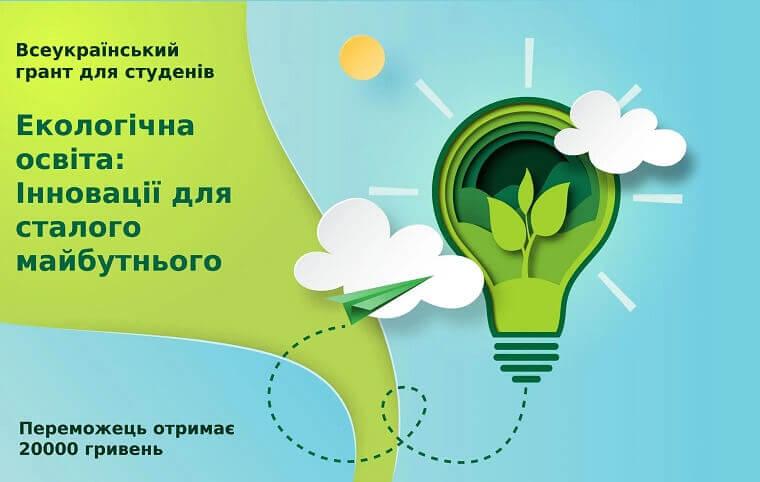 Всеукраїнський грант для студенів

Екологічна освіта: Інновації для сталого майбутнього

Переможець отримає 20000 гривень